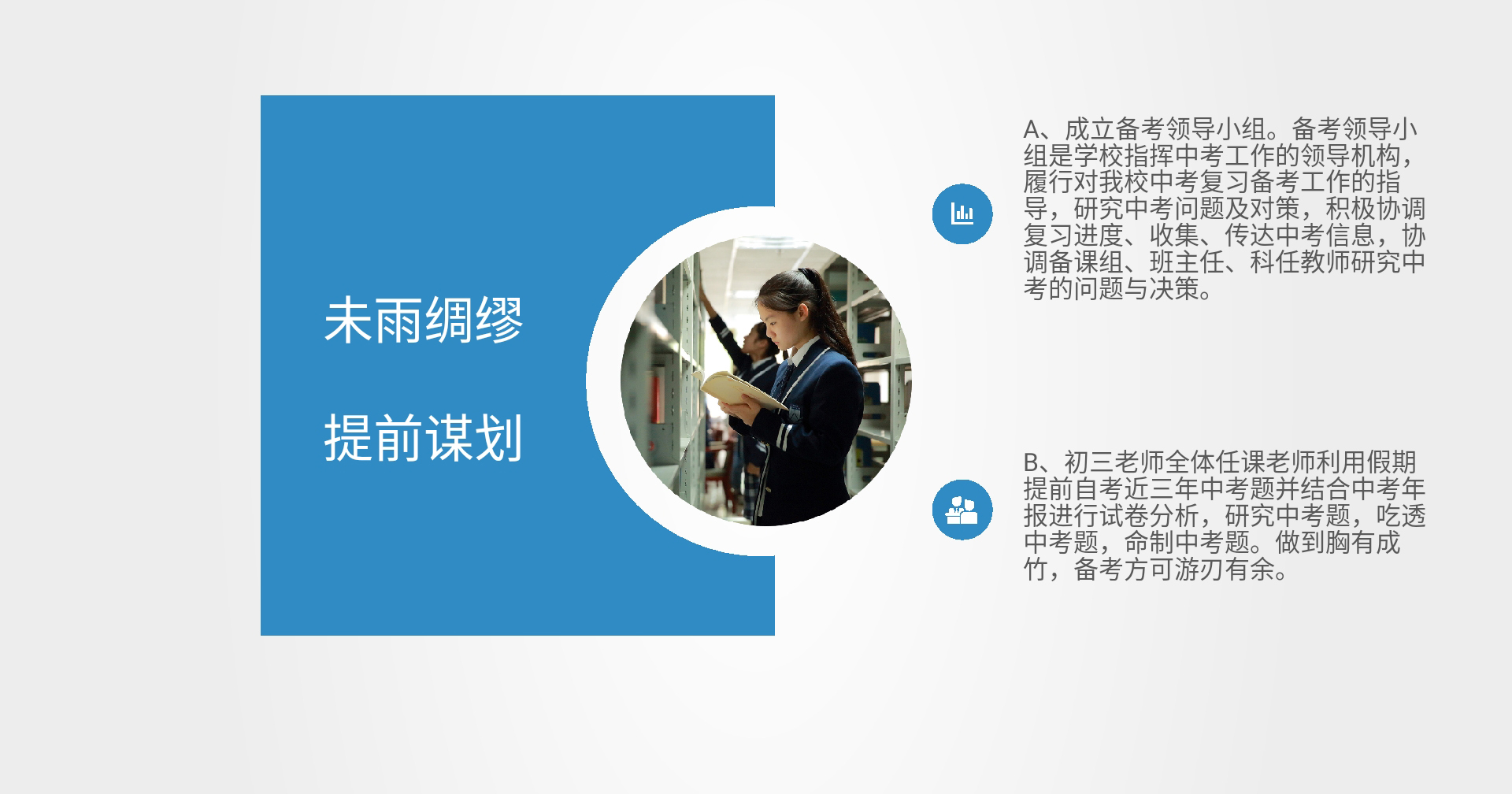 未雨绸缪

提前谋划

A、成立备考领导小组。备考领导小组是学校指挥中考工作的领导机构，履行对我校中考复习备考工作的指导，研究中考问题及对策，积极协调复习进度、收集、传达中考信息，协调备课组、班主任、科任教师研究中考的问题与决策。

B、初三老师全体任课老师利用假期提前自考近三年中考题并结合中考年报进行试卷分析，研究中考题，吃透中考题，命制中考题。做到胸有成竹，备考方可游刃有余。